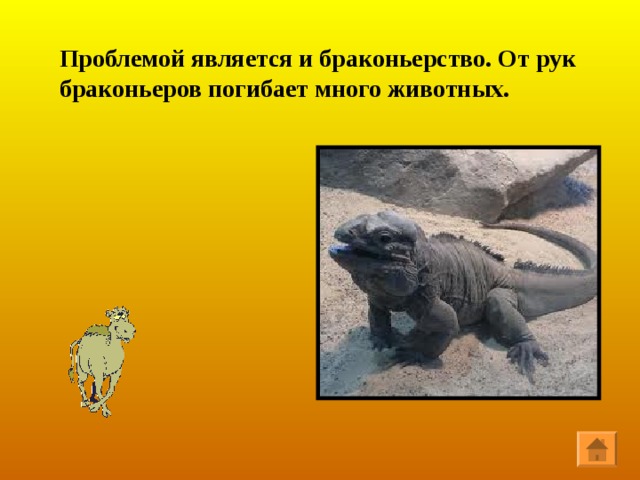 Проблемой является и браконьерство. От рук браконьеров погибает много животных.